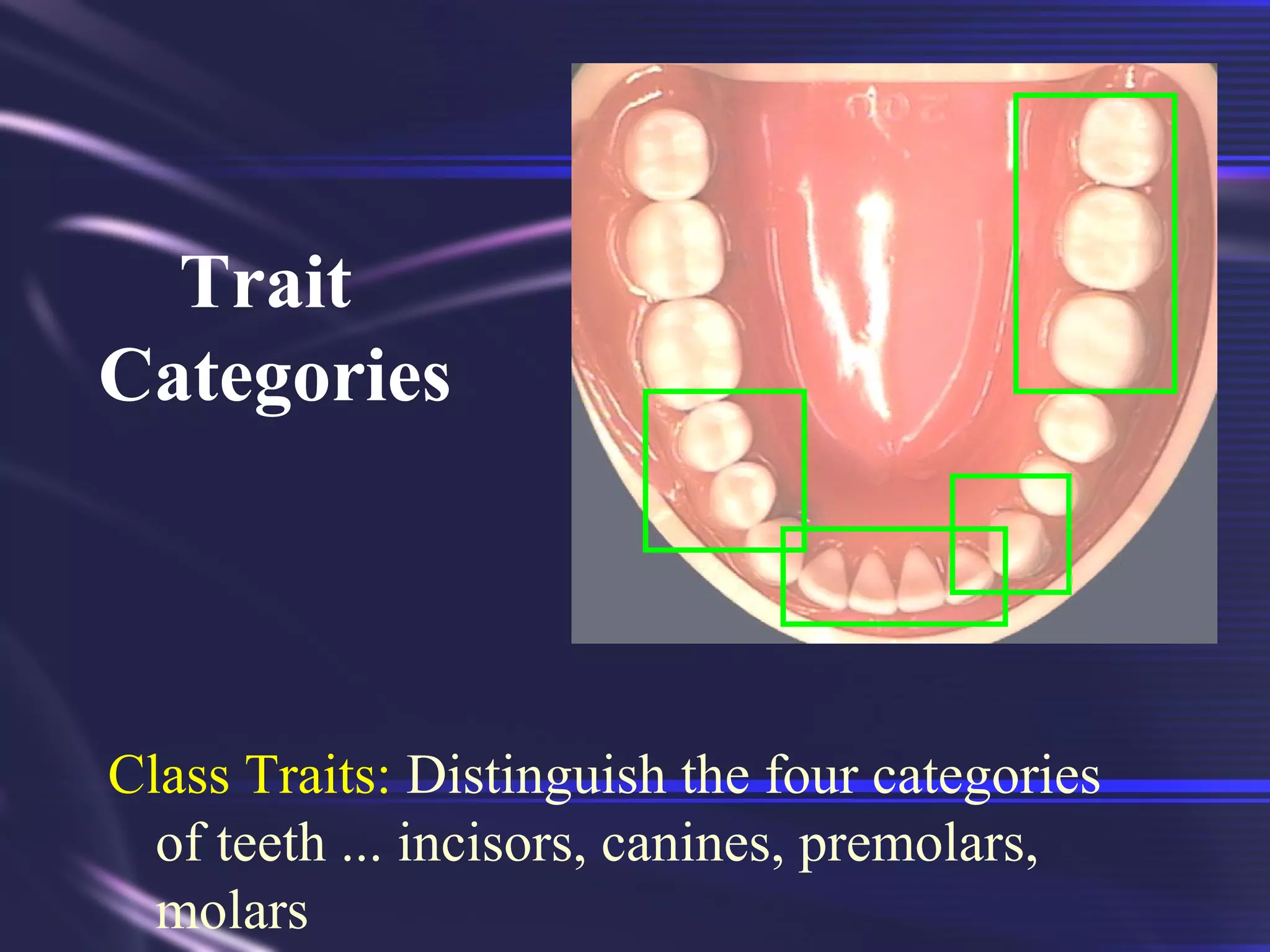 Trait Categories

Class Traits: Distinguish the four categories of teeth ... incisors, canines, premolars, molars